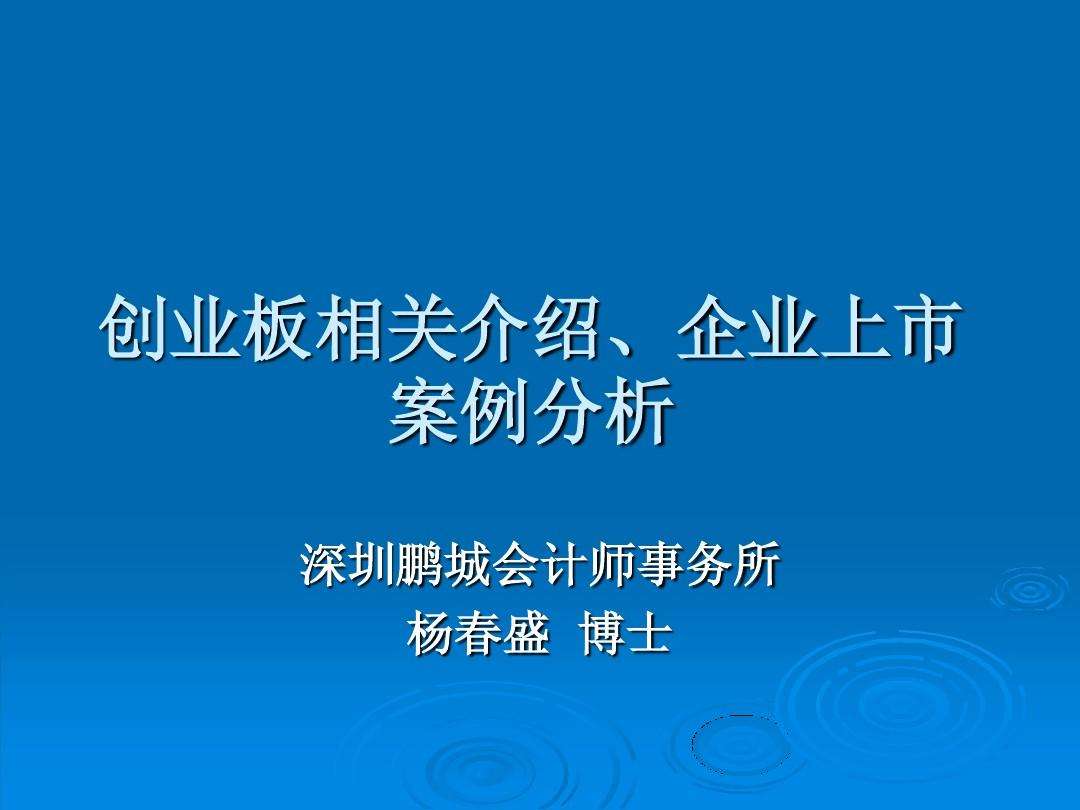 创业板相关介绍、企业上市案例分析

深圳鹏城会计师事务所
杨春盛 博士